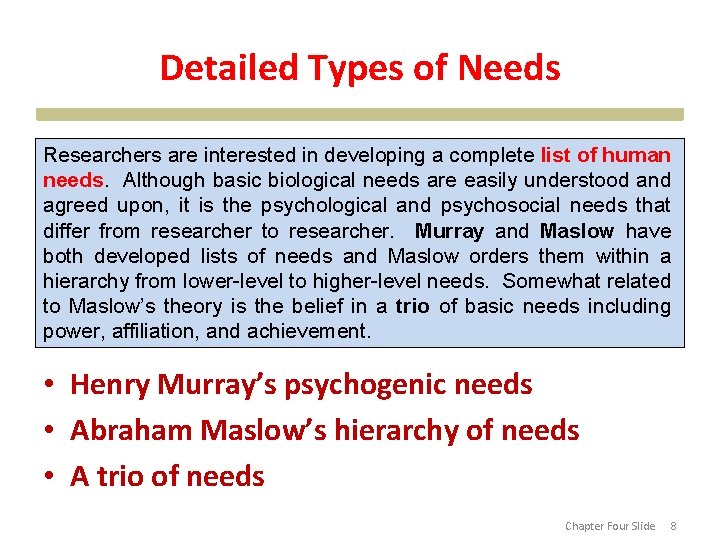 Detailed Types of Needs

Researchers are interested in developing a complete list of human needs. Although basic biological needs are easily understood and agreed upon, it is the psychological and psychosocial needs that differ from researcher to researcher. Murray and Maslow have both developed lists of needs and Maslow orders them within a hierarchy from lower-level to higher-level needs. Somewhat related to Maslow's theory is the belief in a trio of basic needs including power, affiliation, and achievement.

• Henry Murray's psychogenic needs
• Abraham Maslow's hierarchy of needs
• A trio of needs

Chapter Four Slide 8